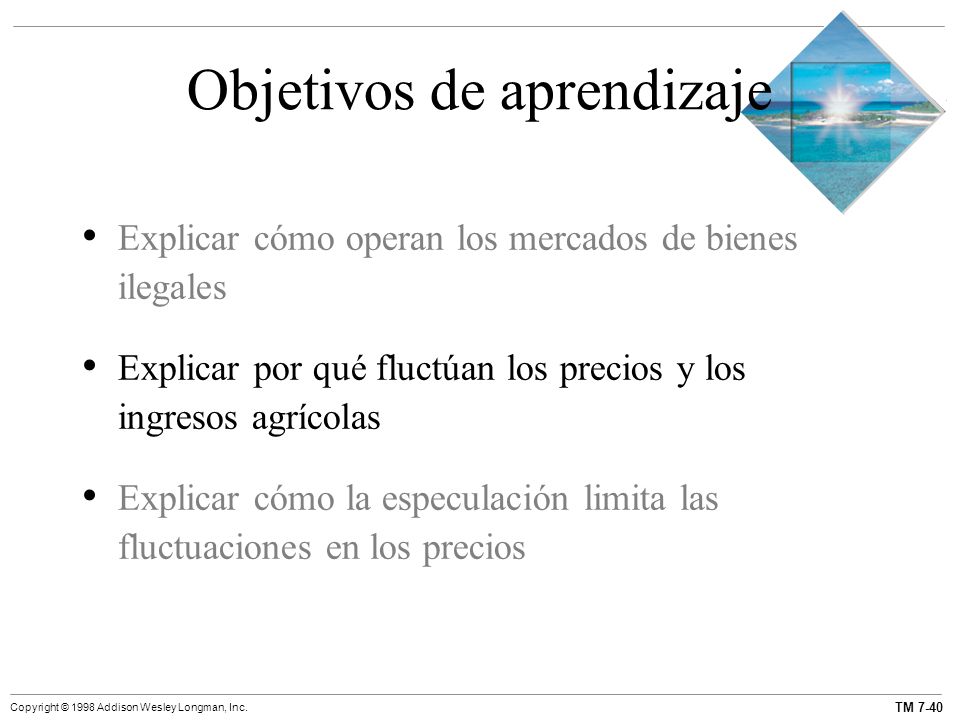 Objetivos de aprendizaje

• Explicar cómo operan los mercados de bienes ilegales

• Explicar por qué fluctúan los precios y los ingresos agrícolas

• Explicar cómo la especulación limita las fluctuaciones en los precios

Copyright © 1998 Addison Wesley Longman, Inc.

TM 7-40